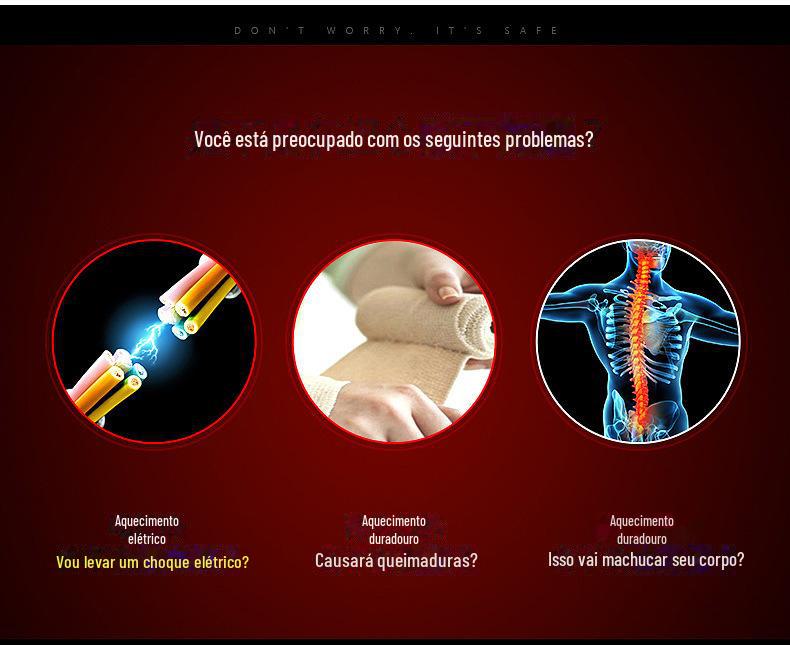 DON'T WORRY, IT'S SAFE

Você está preocupado com os seguintes problemas?

Aquecimento elétrico
Vou levar um choque elétrico?

Aquecimento duradouro
Causará queimaduras?

Aquecimento duradouro
Isso vai machucar seu corpo?